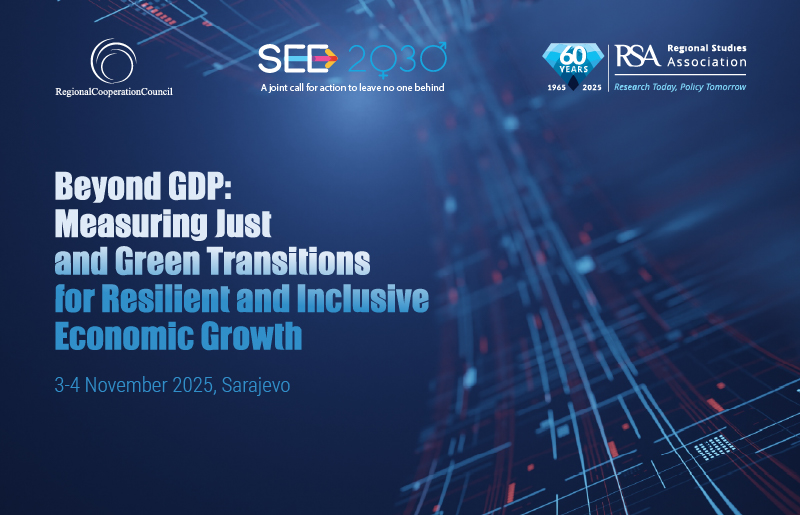 RegionalCooperationCouncil

SEE 2030
A joint call for action to leave no one behind

60 YEARS
1965 2025
RSA Regional Studies Association
Research Today, Policy Tomorrow

Beyond GDP: Measuring Just and Green Transitions for Resilient and Inclusive Economic Growth

3-4 November 2025, Sarajevo